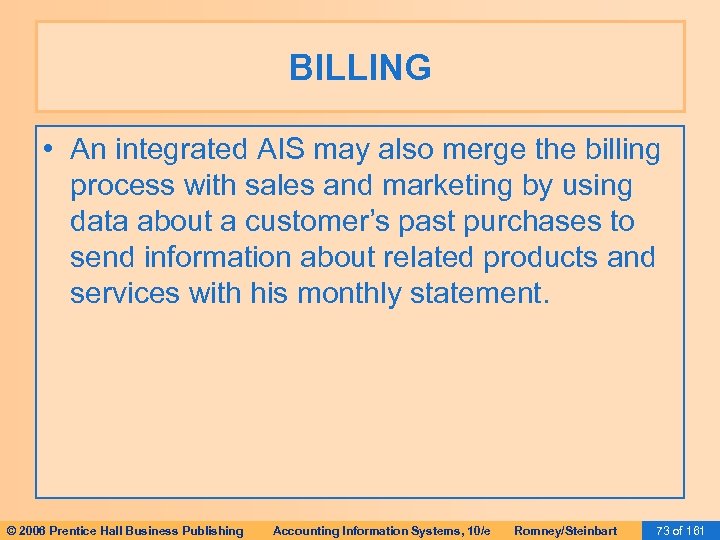 BILLING

• An integrated AIS may also merge the billing process with sales and marketing by using data about a customer's past purchases to send information about related products and services with his monthly statement.

© 2006 Prentice Hall Business Publishing Accounting Information Systems, 10/e Romney/Steinbart 73 of 161